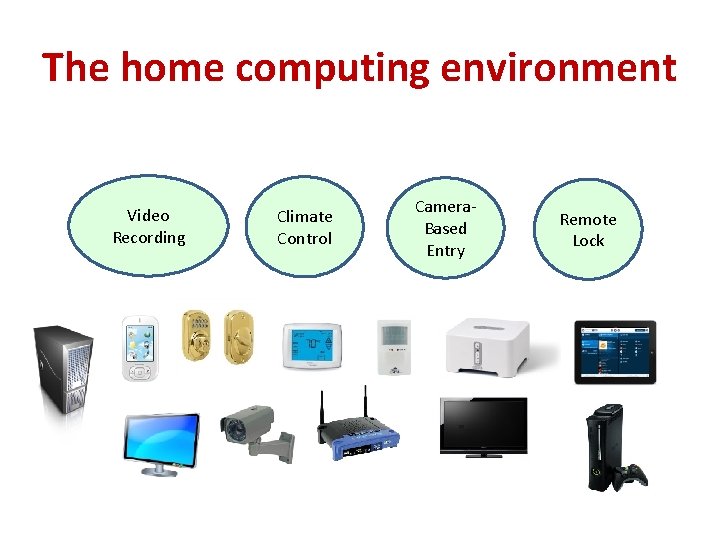 The home computing environment

Video Recording

Climate Control

Camera-Based Entry

Remote Lock